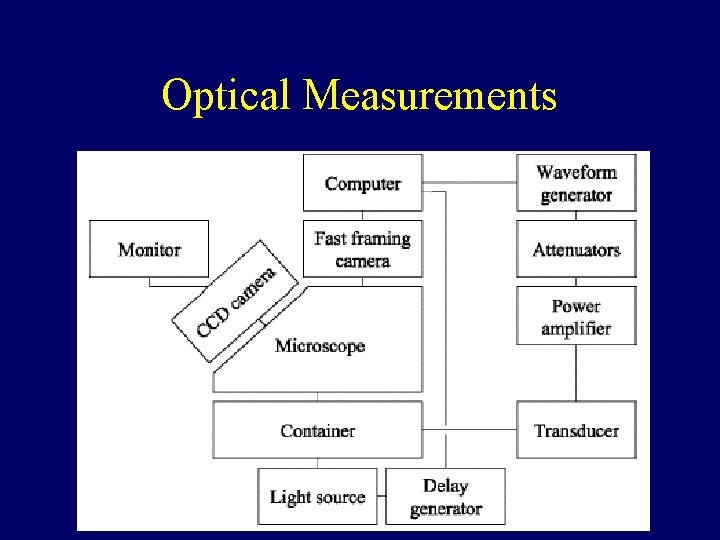 Optical Measurements

Computer

Waveform generator

Monitor

Fast framing camera

Attenuators

CCD camera

Power amplifier

Microscope

Container

Transducer

Light source

Delay generator